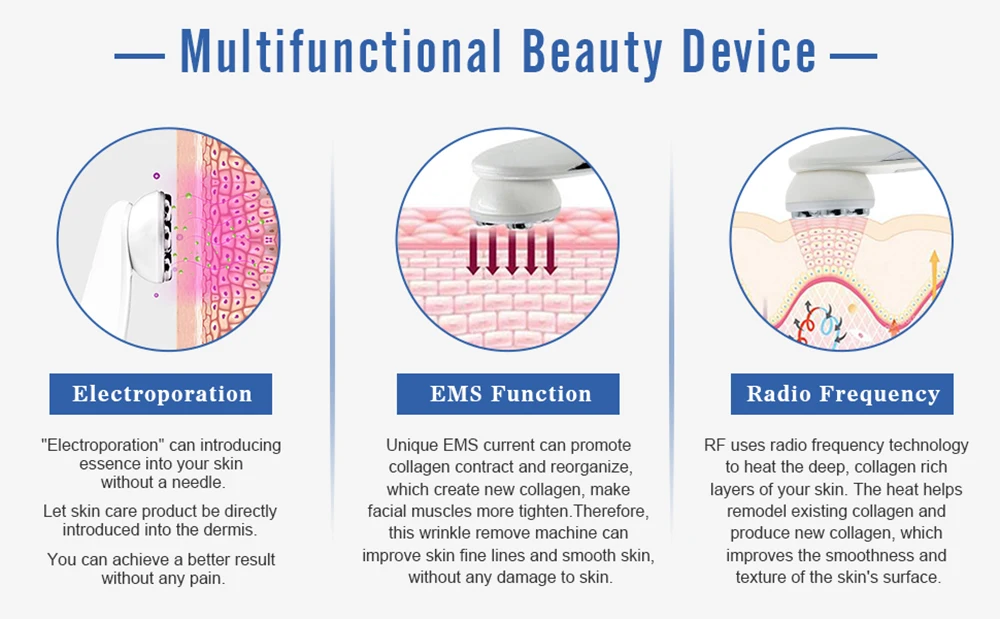 — Multifunctional Beauty Device —

Electroporation

"Electroporation" can introducing essence into your skin without a needle.

Let skin care product be directly introduced into the dermis.

You can achieve a better result without any pain.

EMS Function

Unique EMS current can promote collagen contract and reorganize, which create new collagen, make facial muscles more tighten.Therefore, this wrinkle remove machine can improve skin fine lines and smooth skin, without any damage to skin.

Radio Frequency

RF uses radio frequency technology to heat the deep, collagen rich layers of your skin. The heat helps remodel existing collagen and produce new collagen, which improves the smoothness and texture of the skin's surface.